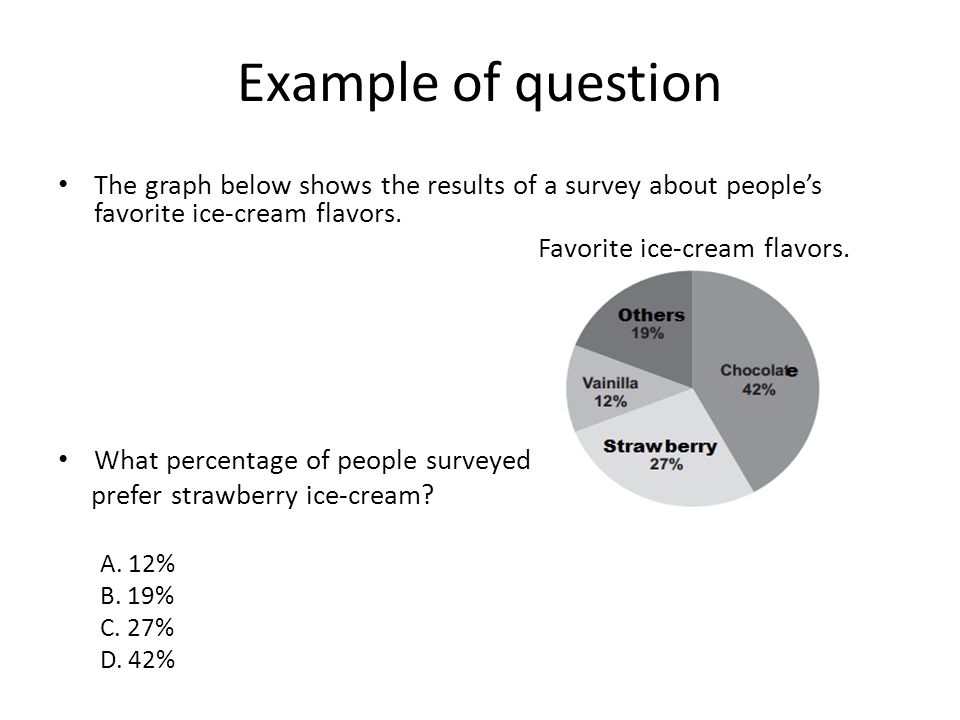 Example of question

• The graph below shows the results of a survey about people's favorite ice-cream flavors.

Favorite ice-cream flavors.

Others
19%

Chocolate
42%

Vainilla
12%

Strawberry
27%

• What percentage of people surveyed prefer strawberry ice-cream?

A. 12%
B. 19%
C. 27%
D. 42%